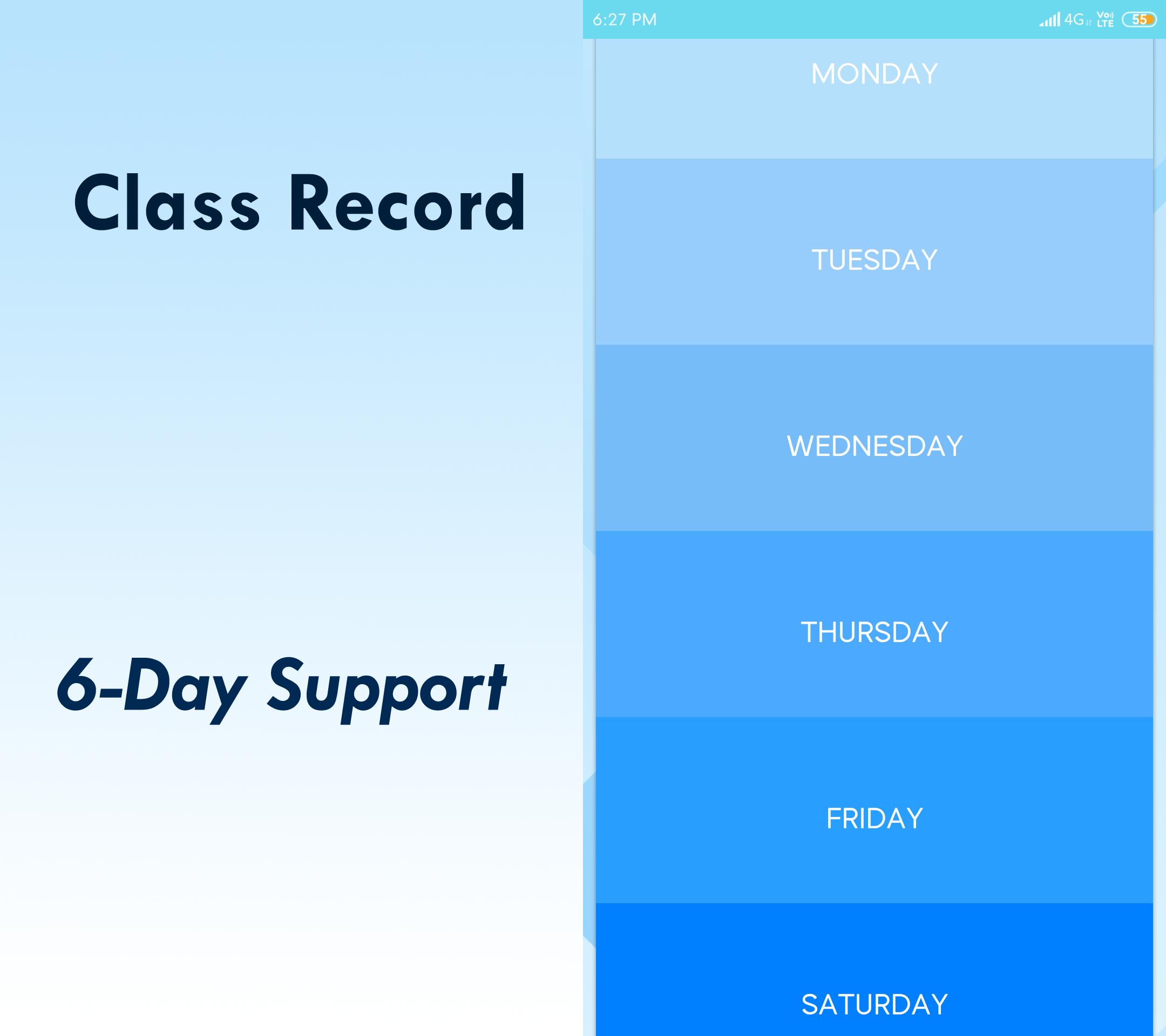 Class Record

6-Day Support

6:27 PM 4G Vo) LTE 55

MONDAY

TUESDAY

WEDNESDAY

THURSDAY

FRIDAY

SATURDAY